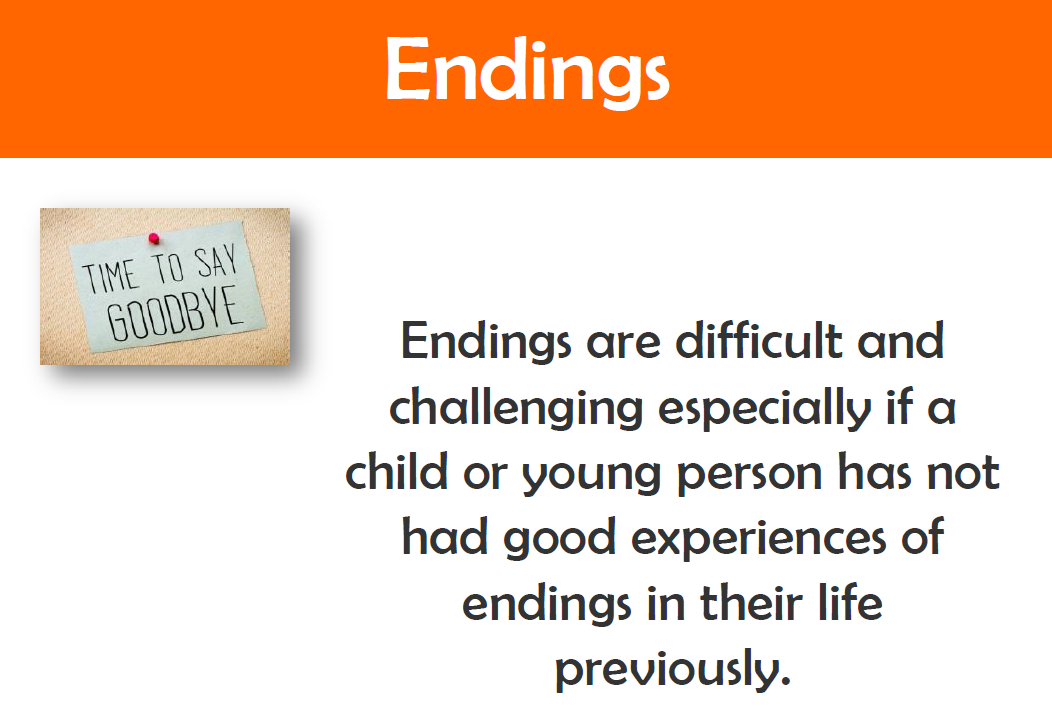 Endings

TIME TO SAY GOODBYE

Endings are difficult and challenging especially if a child or young person has not had good experiences of endings in their life previously.